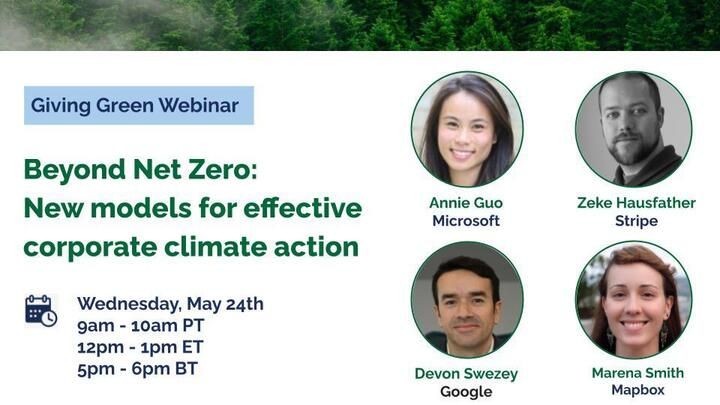 Giving Green Webinar

Beyond Net Zero: New models for effective corporate climate action

Wednesday, May 24th
9am - 10am PT
12pm - 1pm ET
5pm - 6pm BT

Annie Guo
Microsoft

Zeke Hausfather
Stripe

Devon Swezey
Google

Marena Smith
Mapbox